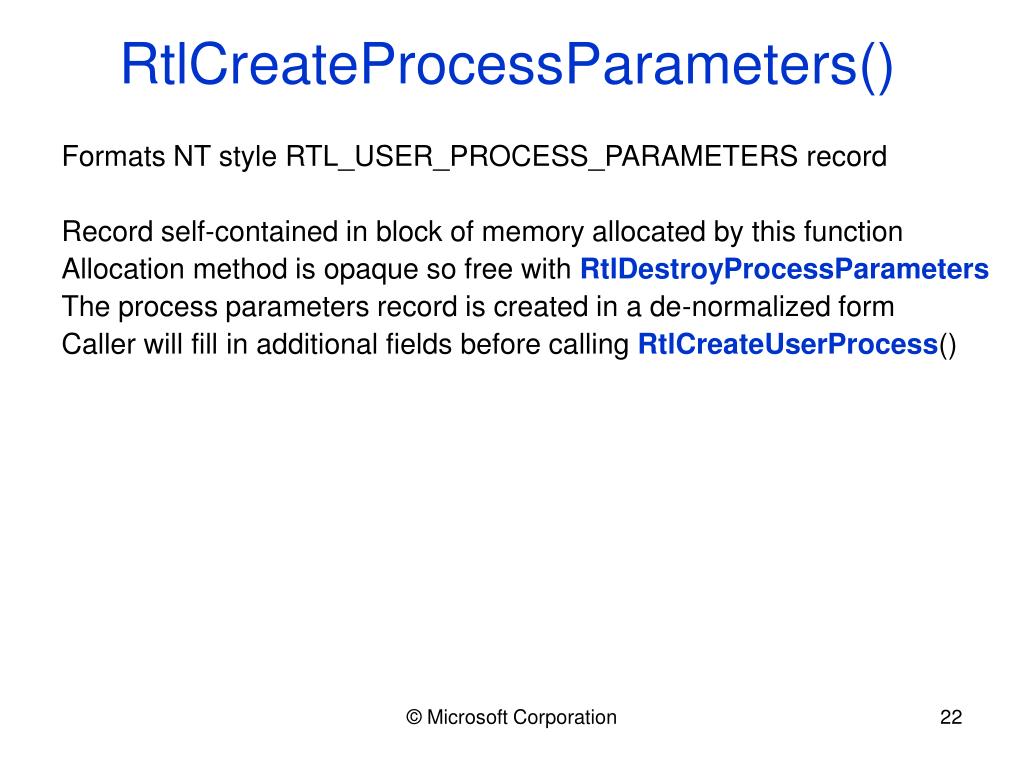 RtlCreateProcessParameters()

Formats NT style RTL_USER_PROCESS_PARAMETERS record

Record self-contained in block of memory allocated by this function
Allocation method is opaque so free with RtlDestroyProcessParameters
The process parameters record is created in a de-normalized form
Caller will fill in additional fields before calling RtlCreateUserProcess()

© Microsoft Corporation

22